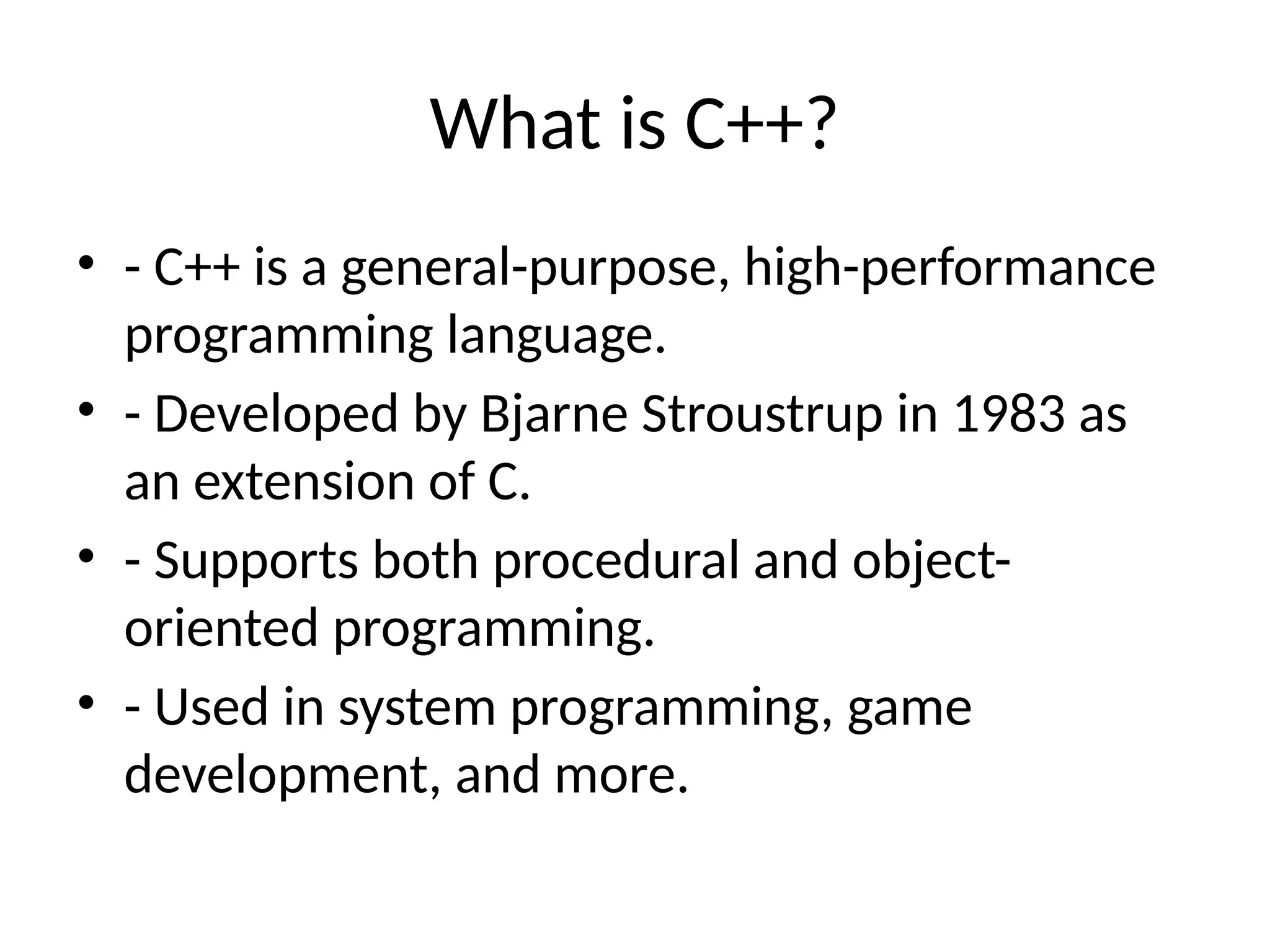 What is C++?

• - C++ is a general-purpose, high-performance programming language.
• - Developed by Bjarne Stroustrup in 1983 as an extension of C.
• - Supports both procedural and object-oriented programming.
• - Used in system programming, game development, and more.